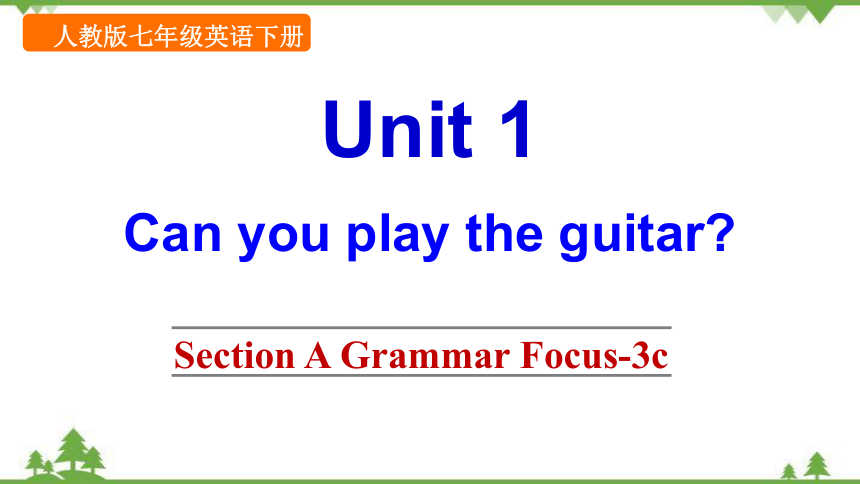 人教版七年级英语下册

Unit 1

Can you play the guitar?

Section A Grammar Focus-3c